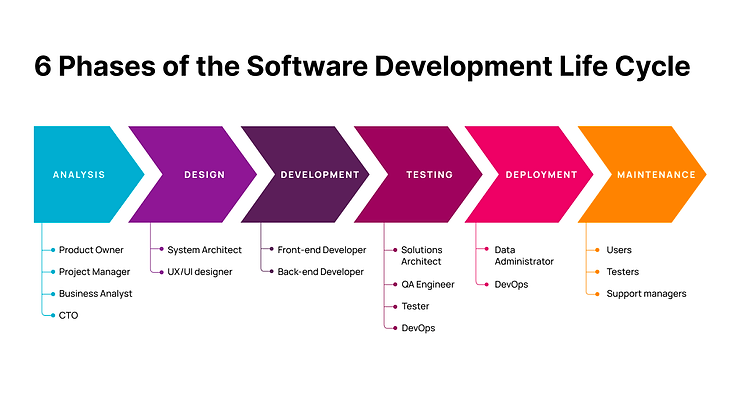 6 Phases of the Software Development Life Cycle

ANALYSIS

Product Owner
Project Manager
Business Analyst
CTO

DESIGN

System Architect
UX/UI designer

DEVELOPMENT

Front-end Developer
Back-end Developer

TESTING

Solutions Architect
QA Engineer
Tester
DevOps

DEPLOYMENT

Data Administrator
DevOps

MAINTENANCE

Users
Testers
Support managers